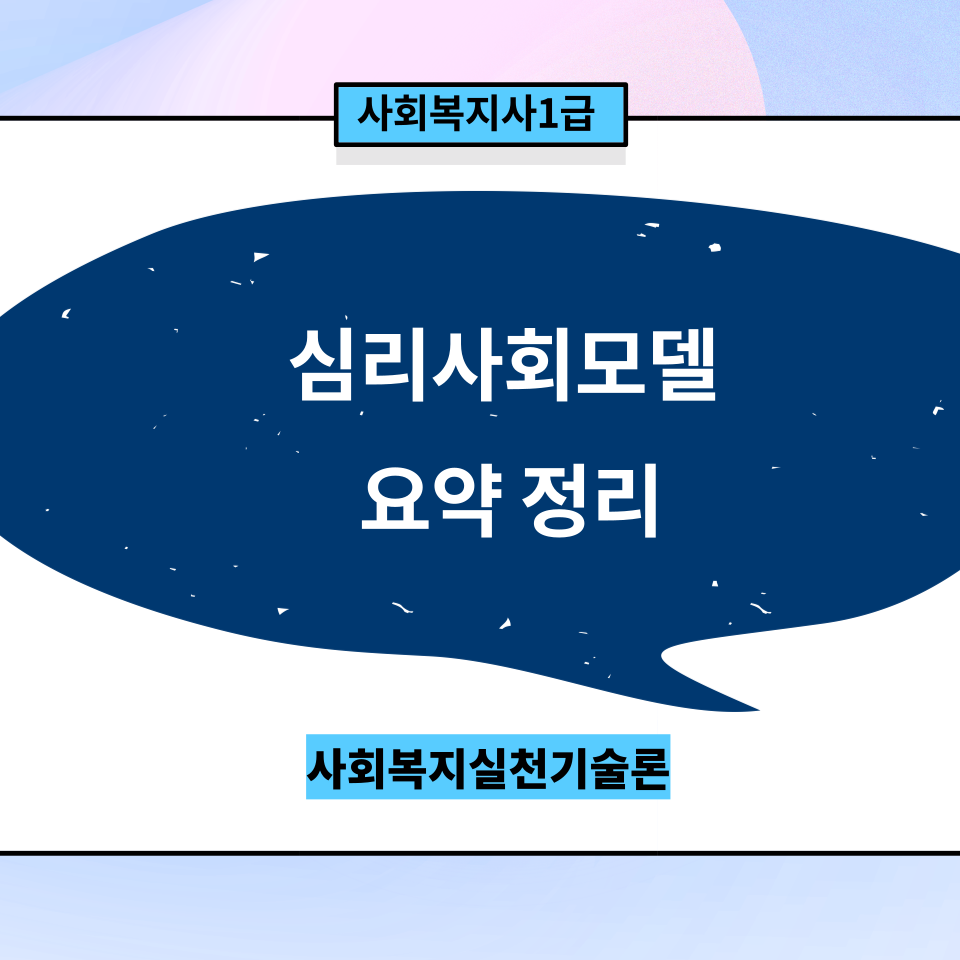 사회복지사1급

심리사회모델
요약 정리

사회복지실천기술론